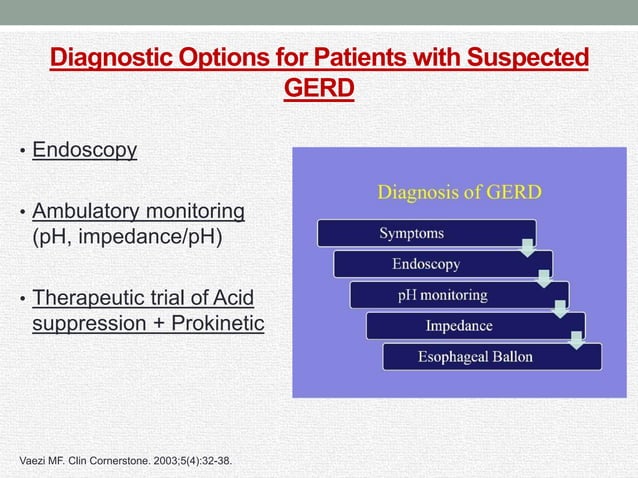 Diagnostic Options for Patients with Suspected GERD

• Endoscopy

• Ambulatory monitoring (pH, impedance/pH)

• Therapeutic trial of Acid suppression + Prokinetic

Diagnosis of GERD

Symptoms

Endoscopy

pH monitoring

Impedance

Esophageal Ballon

Vaezi MF. Clin Cornerstone. 2003;5(4):32-38.